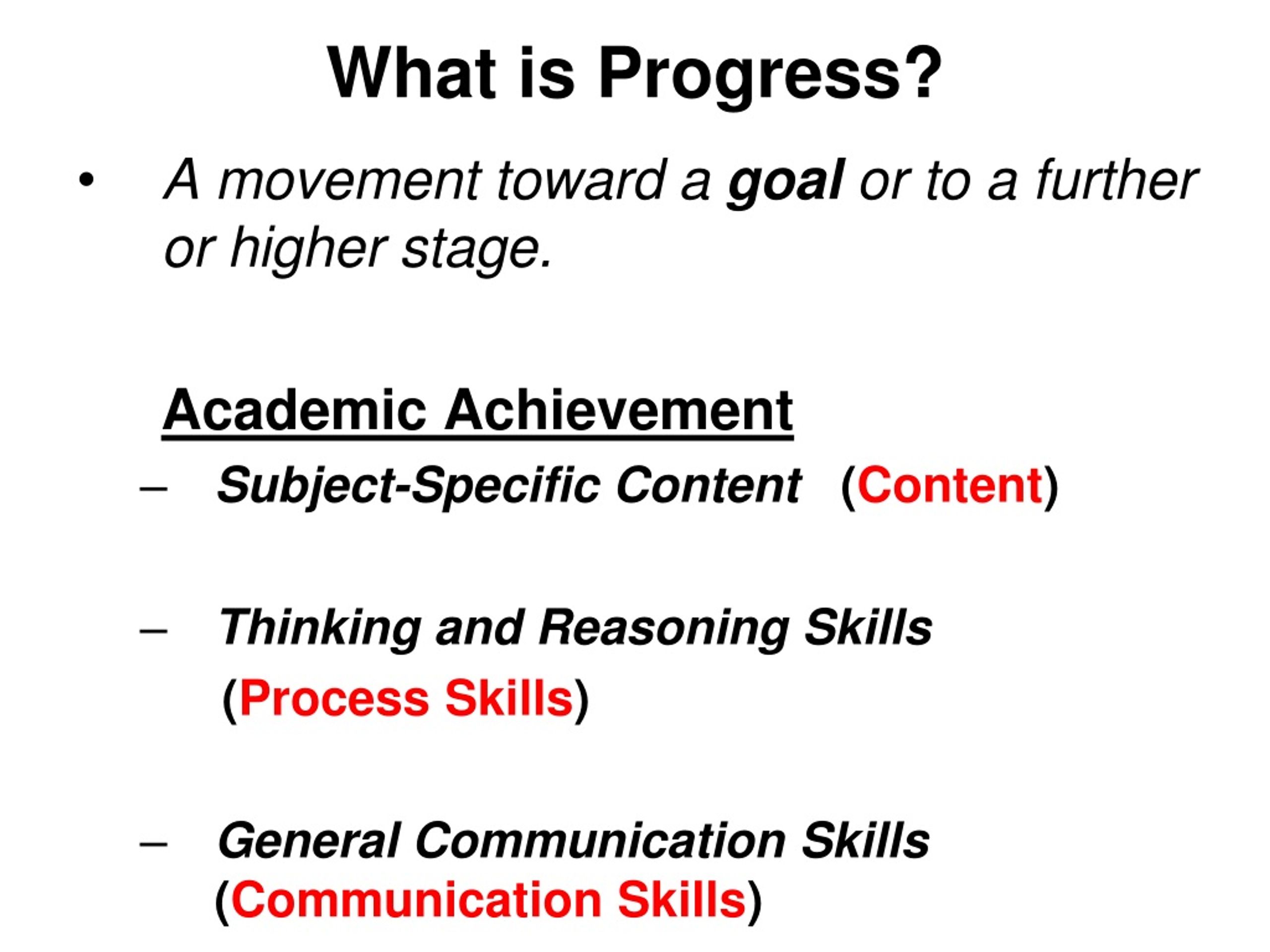 What is Progress?

• A movement toward a goal or to a further or higher stage.

Academic Achievement

– Subject-Specific Content (Content)

– Thinking and Reasoning Skills (Process Skills)

– General Communication Skills (Communication Skills)